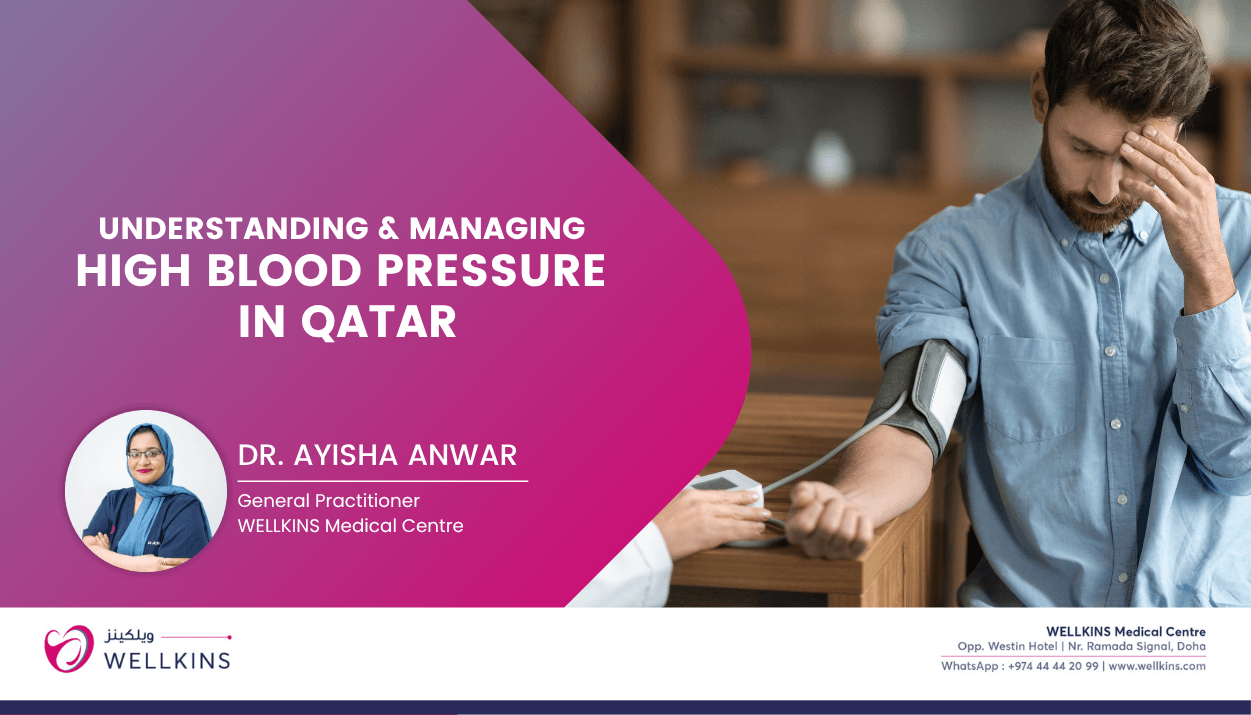 UNDERSTANDING & MANAGING
HIGH BLOOD PRESSURE IN QATAR

DR. AYISHA ANWAR

General Practitioner
WELLKINS Medical Centre

ويلكينز
WELLKINS

WELLKINS Medical Centre
Opp. Westin Hotel | Nr. Ramada Signal, Doha
WhatsApp : +974 44 44 20 99 | www.wellkins.com